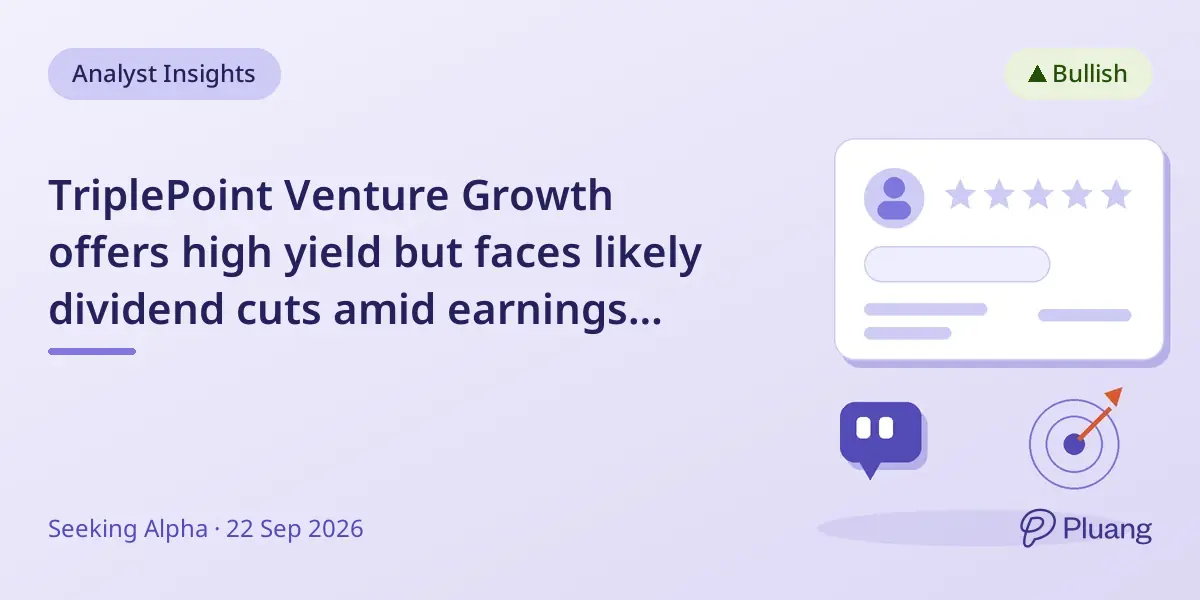 Analyst Insights

▲ Bullish

TriplePoint Venture Growth offers high yield but faces likely dividend cuts amid earnings...

Seeking Alpha · 22 Sep 2026

Pluang